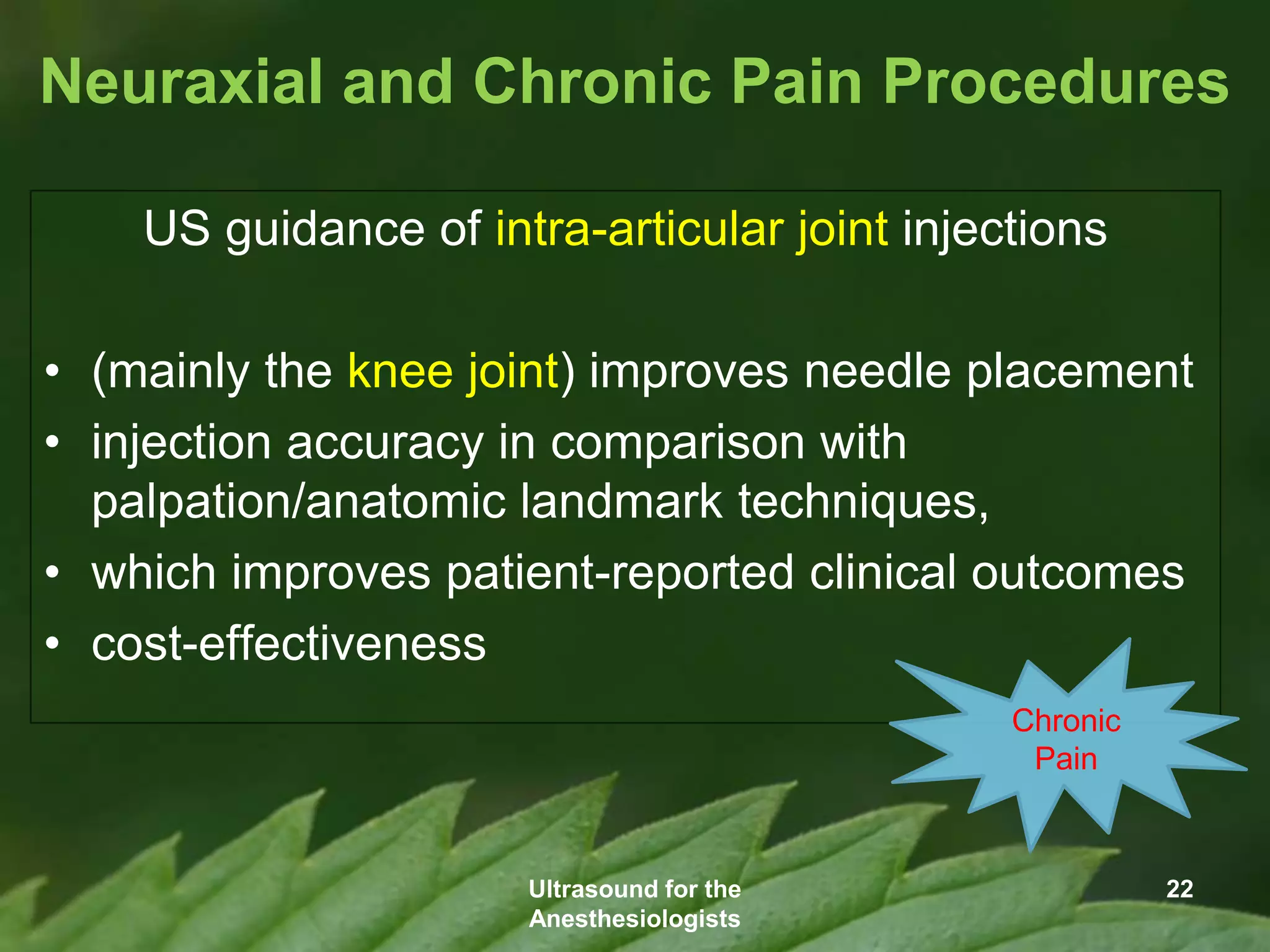 Neuraxial and Chronic Pain Procedures

US guidance of intra-articular joint injections

• (mainly the knee joint) improves needle placement
• injection accuracy in comparison with palpation/anatomic landmark techniques,
• which improves patient-reported clinical outcomes
• cost-effectiveness

Chronic Pain

Ultrasound for the Anesthesiologists

22